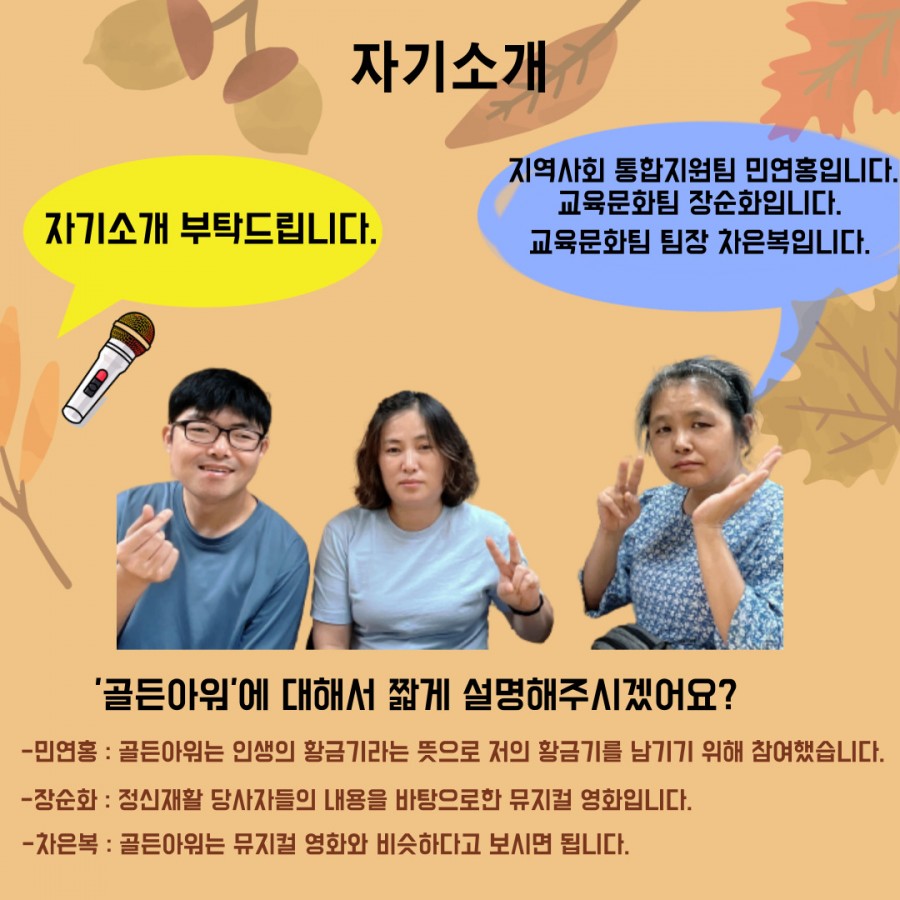 자기소개

자기소개 부탁드립니다.

지역사회 통합지원팀 민연홍입니다.
교육문화팀 장순화입니다.
교육문화팀 팀장 차은복입니다.

'골든아워'에 대해서 짧게 설명해주시겠어요?

-민연홍 : 골든아워는 인생의 황금기라는 뜻으로 저의 황금기를 남기기 위해 참여했습니다.

-장순화 : 정신재활 당사자들의 내용을 바탕으로한 뮤지컬 영화입니다.

-차은복 : 골든아워는 뮤지컬 영화와 비슷하다고 보시면 됩니다.